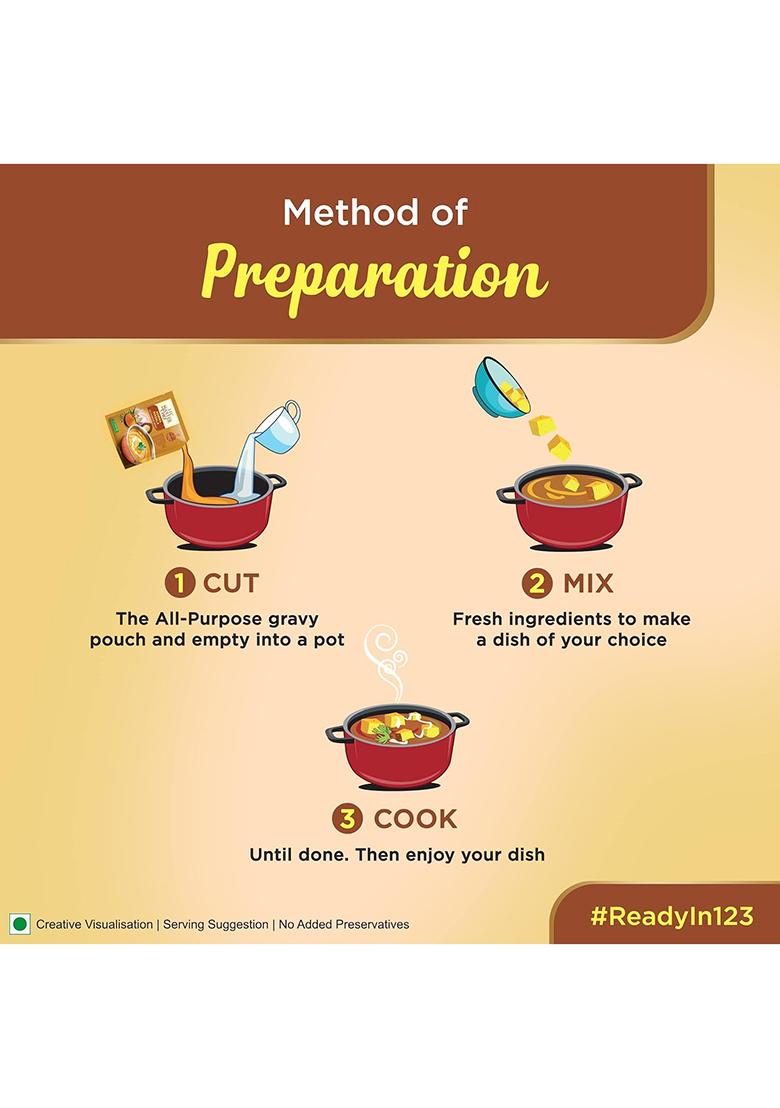 Method of
Preparation

1 CUT
The All-Purpose gravy pouch and empty into a pot

2 MIX
Fresh ingredients to make a dish of your choice

3 COOK
Until done. Then enjoy your dish

Creative Visualisation | Serving Suggestion | No Added Preservatives

#ReadyIn123